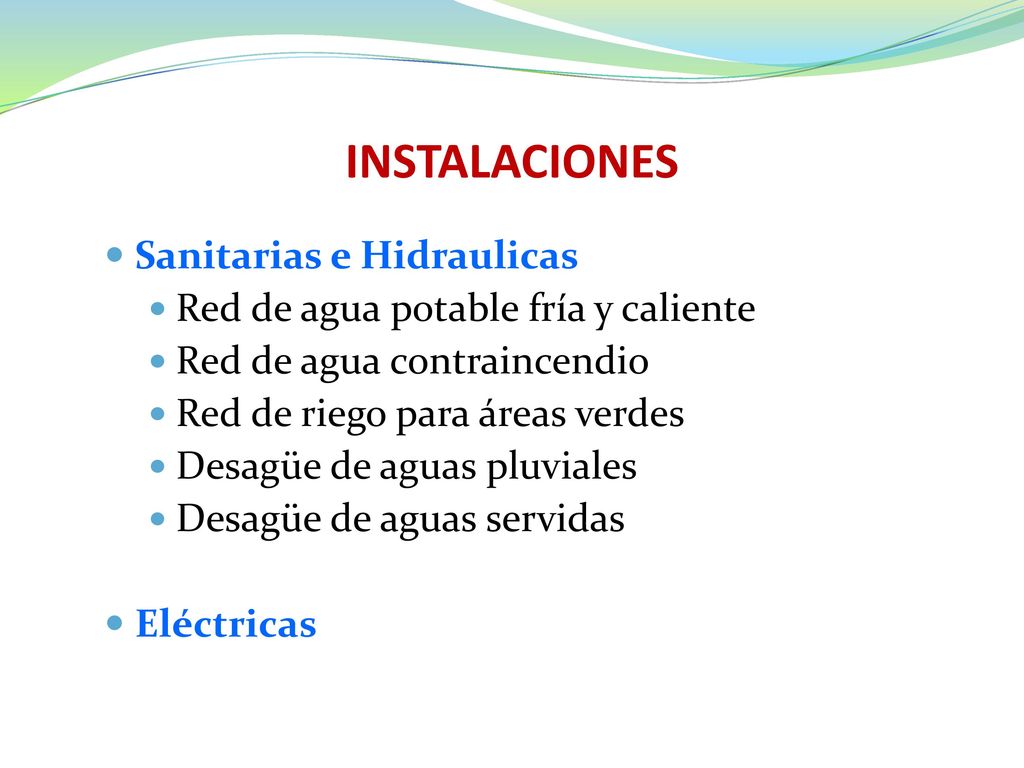 INSTALACIONES

Sanitarias e Hidraulicas

Red de agua potable fría y caliente

Red de agua contraincendio

Red de riego para áreas verdes

Desagüe de aguas pluviales

Desagüe de aguas servidas

Eléctricas